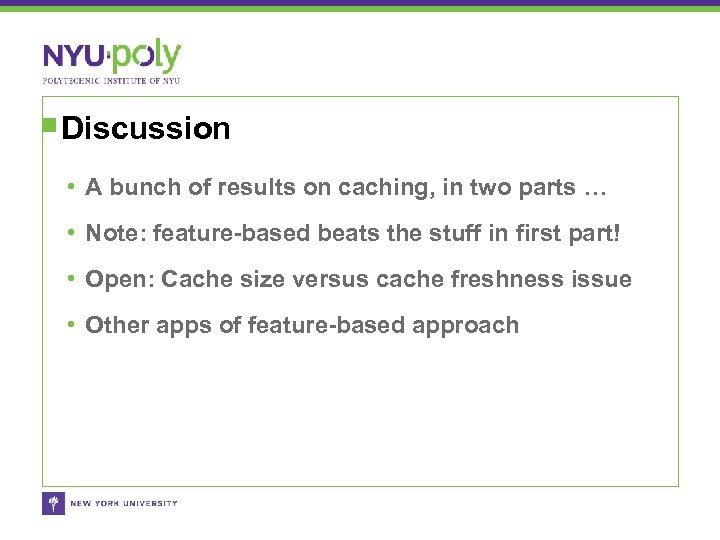 NYU·poly
POLYTECHNIC INSTITUTE OF NYU

Discussion

• A bunch of results on caching, in two parts …
• Note: feature-based beats the stuff in first part!
• Open: Cache size versus cache freshness issue
• Other apps of feature-based approach

NEW YORK UNIVERSITY